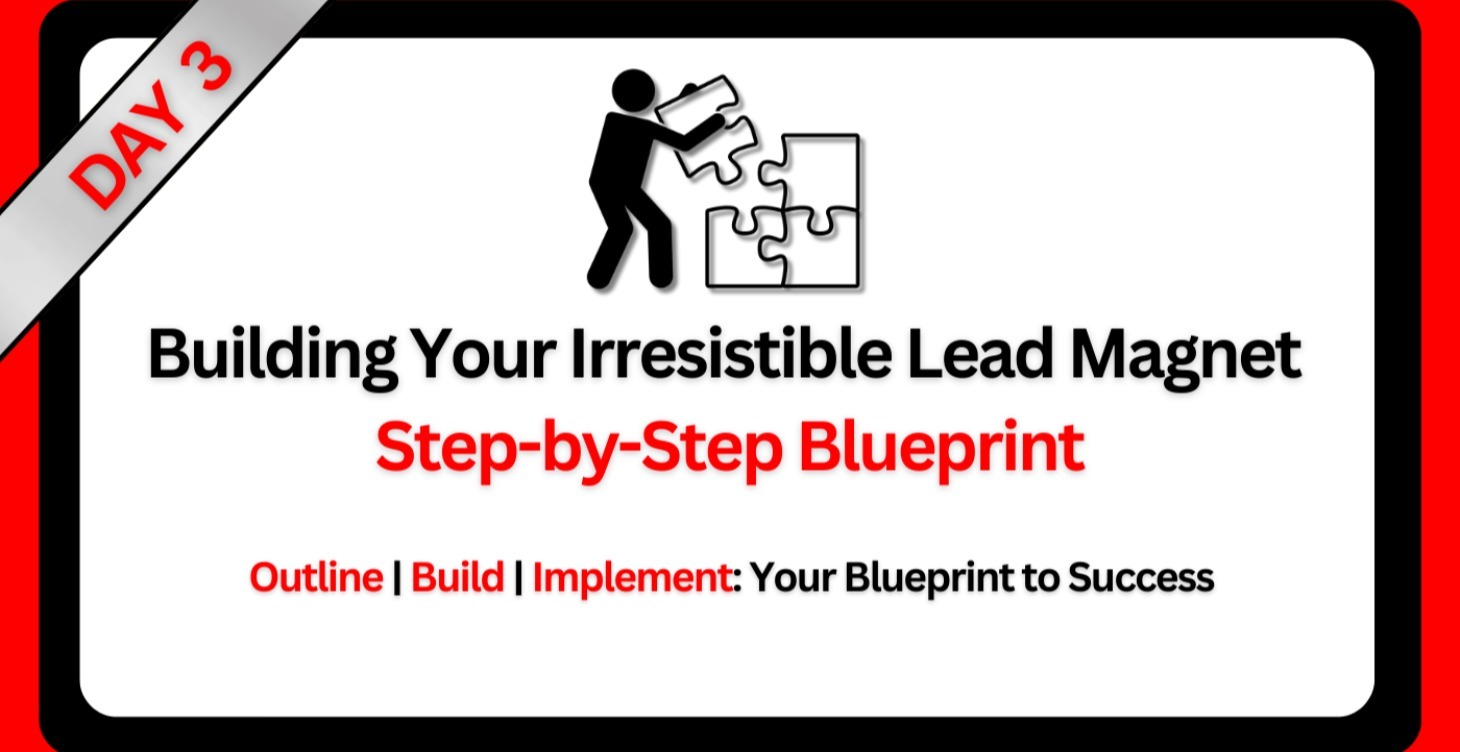 DAY 3

Building Your Irresistible Lead Magnet

Step-by-Step Blueprint

Outline | Build | Implement: Your Blueprint to Success